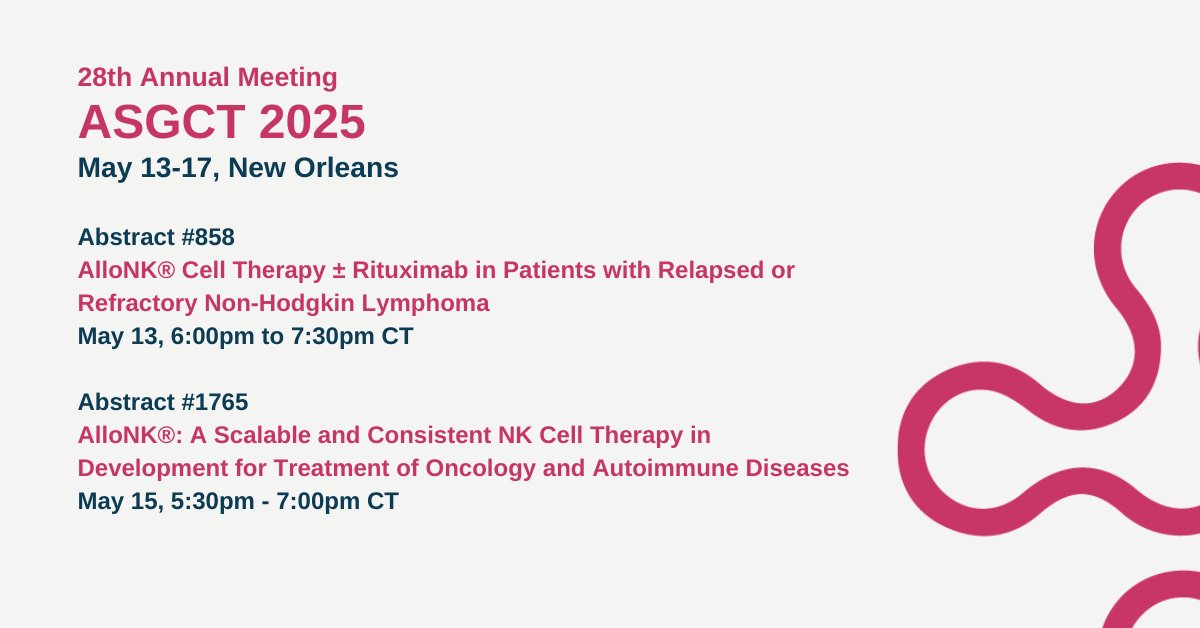 28th Annual Meeting
ASGCT 2025
May 13-17, New Orleans

Abstract #858
AlloNK® Cell Therapy ± Rituximab in Patients with Relapsed or Refractory Non-Hodgkin Lymphoma
May 13, 6:00pm to 7:30pm CT

Abstract #1765
AlloNK®: A Scalable and Consistent NK Cell Therapy in Development for Treatment of Oncology and Autoimmune Diseases
May 15, 5:30pm - 7:00pm CT